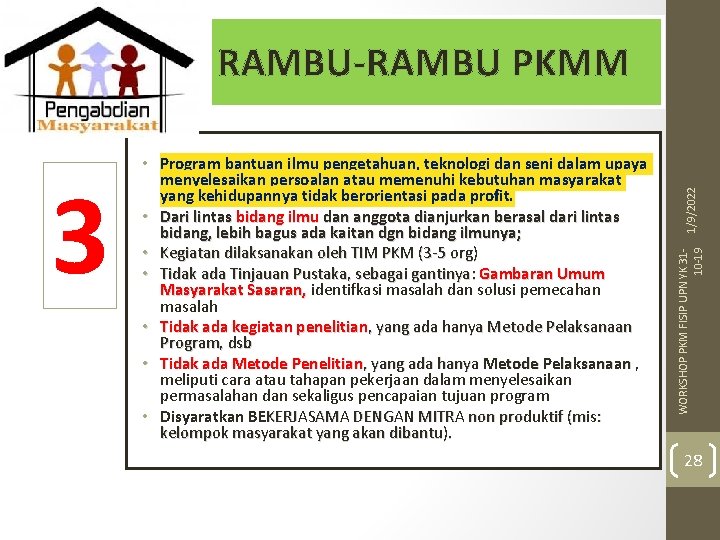 Pengabdian
Masyarakat

RAMBU-RAMBU PKMM

3

• Program bantuan ilmu pengetahuan, teknologi dan seni dalam upaya menyelesaikan persoalan atau memenuhi kebutuhan masyarakat yang kehidupannya tidak berorientasi pada profit.
• Dari lintas bidang ilmu dan anggota dianjurkan berasal dari lintas bidang, lebih bagus ada kaitan dgn bidang ilmunya;
• Kegiatan dilaksanakan oleh TIM PKM (3-5 org)
• Tidak ada Tinjauan Pustaka, sebagai gantinya: Gambaran Umum Masyarakat Sasaran, identifkasi masalah dan solusi pemecahan masalah
• Tidak ada kegiatan penelitian, yang ada hanya Metode Pelaksanaan Program, dsb
• Tidak ada Metode Penelitian, yang ada hanya Metode Pelaksanaan , meliputi cara atau tahapan pekerjaan dalam menyelesaikan permasalahan dan sekaligus pencapaian tujuan program
• Disyaratkan BEKERJASAMA DENGAN MITRA non produktif (mis: kelompok masyarakat yang akan dibantu).

1/9/2022

WORKSHOP PKM FISIP UPN YK 31-10-19

28